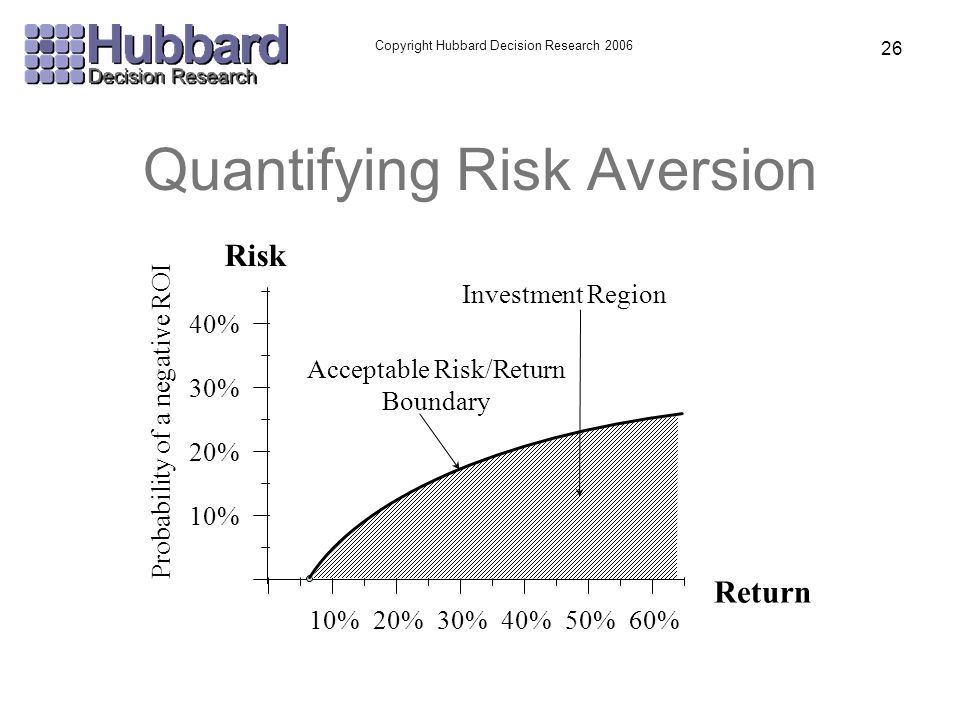 Hubbard
Decision Research

Copyright Hubbard Decision Research 2006

26

Quantifying Risk Aversion

Risk

Probability of a negative ROI

40%
30%
20%
10%

Investment Region

Acceptable Risk/Return Boundary

Return

10% 20% 30% 40% 50% 60%